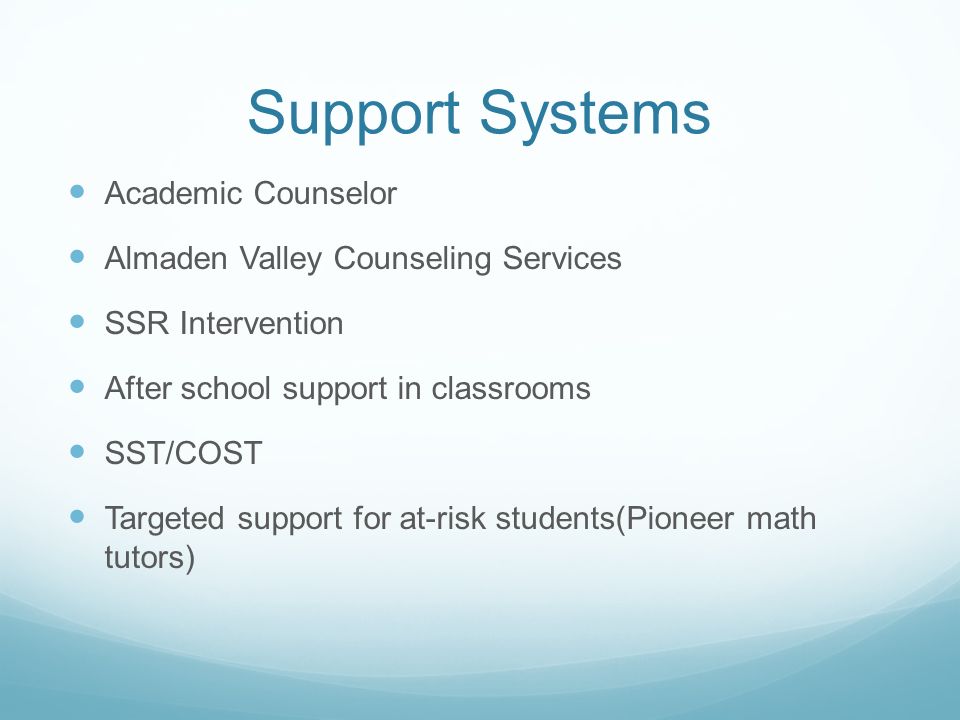 Support Systems

- Academic Counselor
- Almaden Valley Counseling Services
- SSR Intervention
- After school support in classrooms
- SST/COST
- Targeted support for at-risk students(Pioneer math tutors)